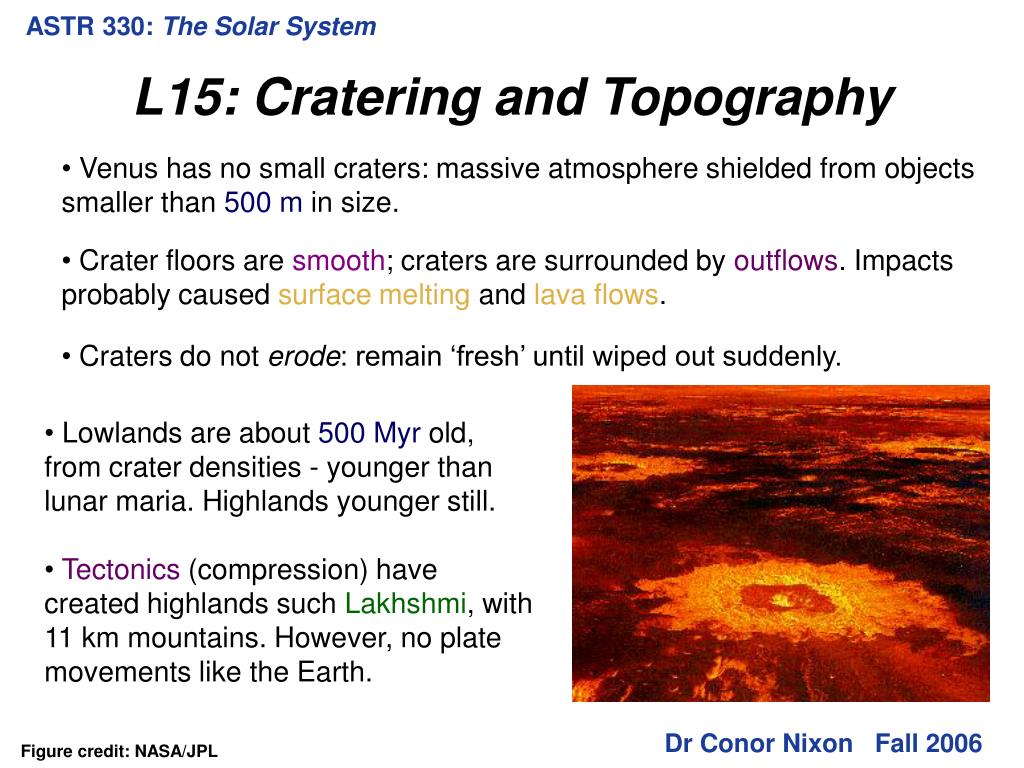 ASTR 330: The Solar System

L15: Cratering and Topography

• Venus has no small craters: massive atmosphere shielded from objects smaller than 500 m in size.

• Crater floors are smooth; craters are surrounded by outflows. Impacts probably caused surface melting and lava flows.

• Craters do not erode: remain ‘fresh’ until wiped out suddenly.

• Lowlands are about 500 Myr old, from crater densities - younger than lunar maria. Highlands younger still.

• Tectonics (compression) have created highlands such Lakhshmi, with 11 km mountains. However, no plate movements like the Earth.

Figure credit: NASA/JPL

Dr Conor Nixon Fall 2006